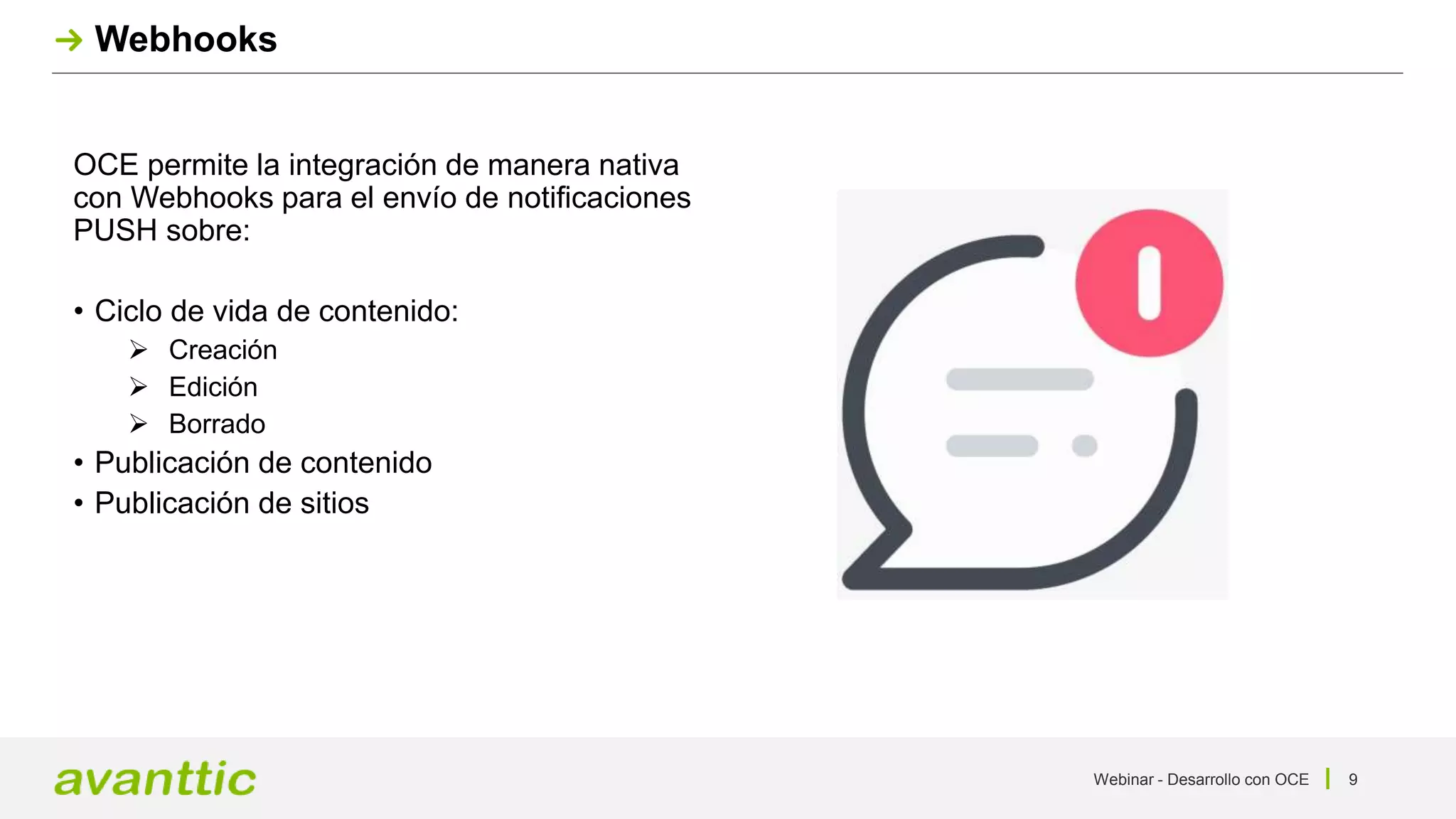 → Webhooks

OCE permite la integración de manera nativa con Webhooks para el envío de notificaciones PUSH sobre:

• Ciclo de vida de contenido:
  ➢ Creación
  ➢ Edición
  ➢ Borrado
• Publicación de contenido
• Publicación de sitios

avanttic

Webinar - Desarrollo con OCE | 9